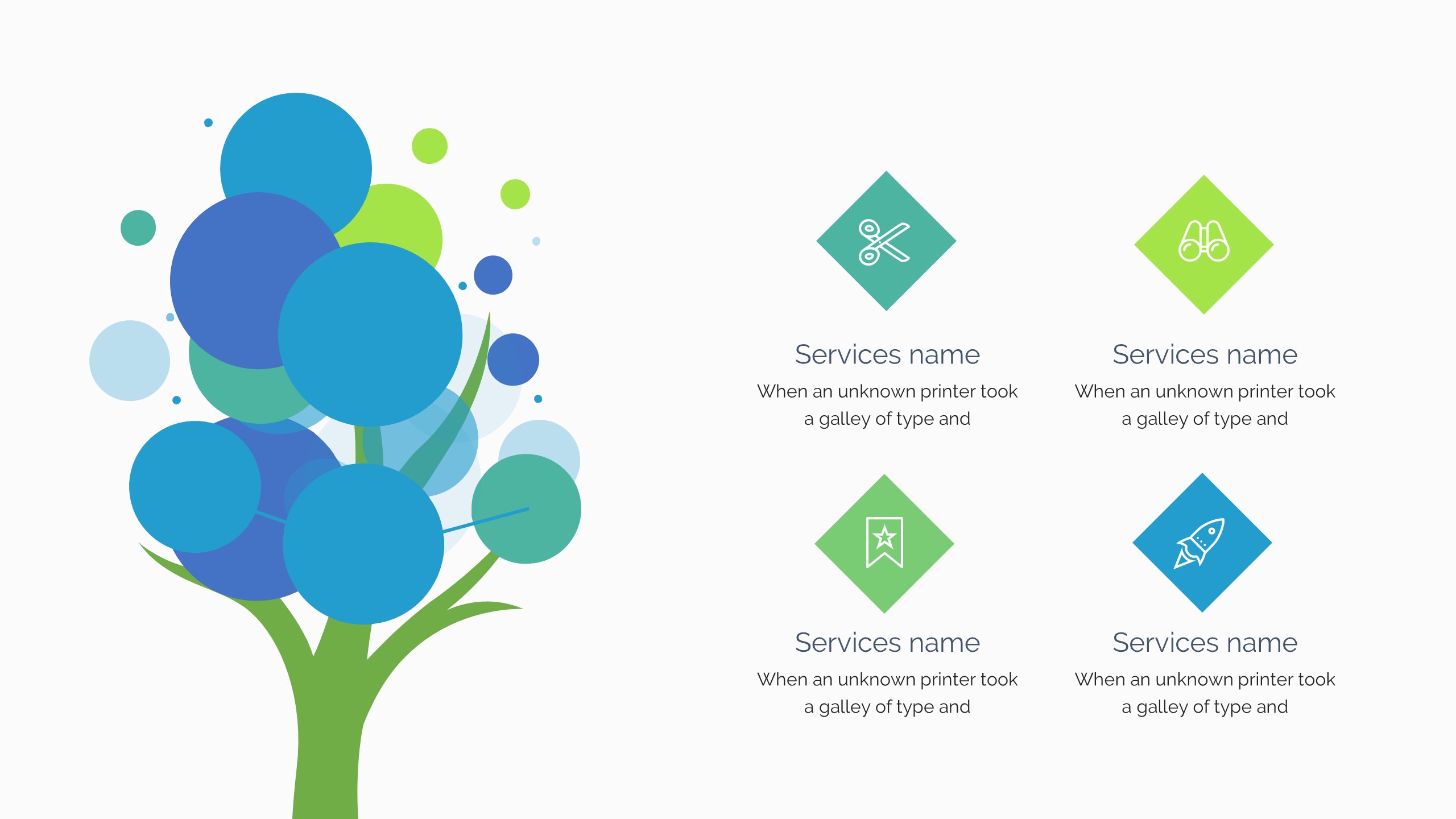 Services name

When an unknown printer took a galley of type and

Services name

When an unknown printer took a galley of type and

Services name

When an unknown printer took a galley of type and

Services name

When an unknown printer took a galley of type and